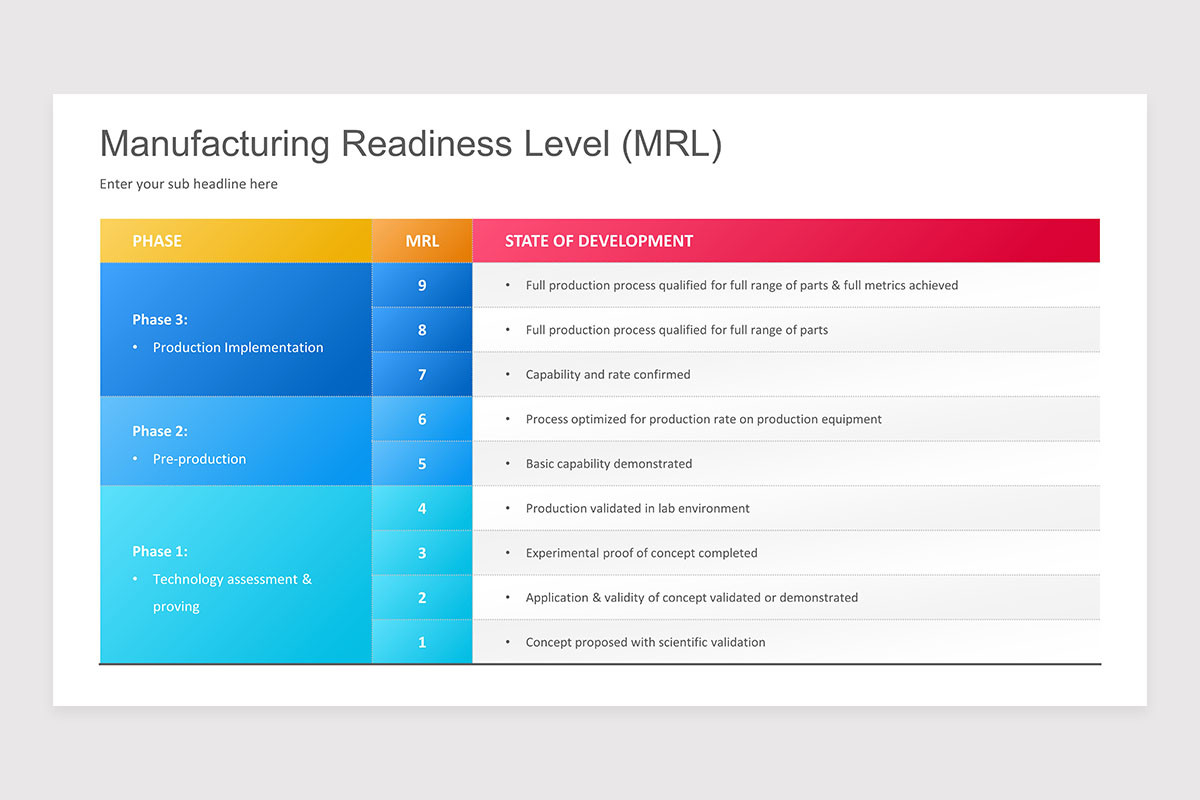 Manufacturing Readiness Level (MRL)

Enter your sub headline here

| PHASE | MRL | STATE OF DEVELOPMENT |
|---|---|---|
| Phase 3: • Production Implementation | 9 | • Full production process qualified for full range of parts & full metrics achieved |
| | 8 | • Full production process qualified for full range of parts |
| | 7 | • Capability and rate confirmed |
| Phase 2: • Pre-production | 6 | • Process optimized for production rate on production equipment |
| | 5 | • Basic capability demonstrated |
| Phase 1: • Technology assessment & proving | 4 | • Production validated in lab environment |
| | 3 | • Experimental proof of concept completed |
| | 2 | • Application & validity of concept validated or demonstrated |
| | 1 | • Concept proposed with scientific validation |